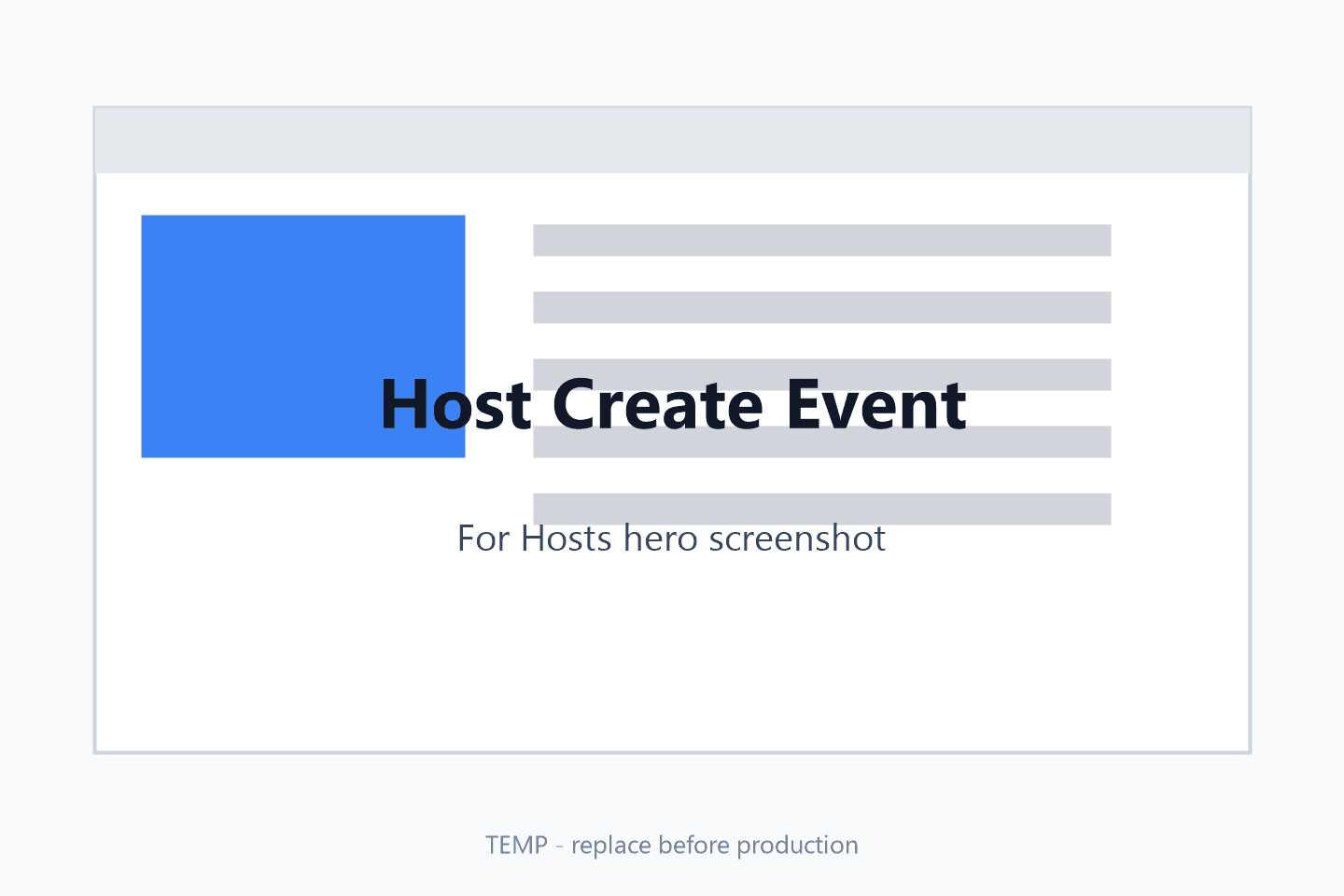 Host Create Event

For Hosts hero screenshot

TEMP - replace before production